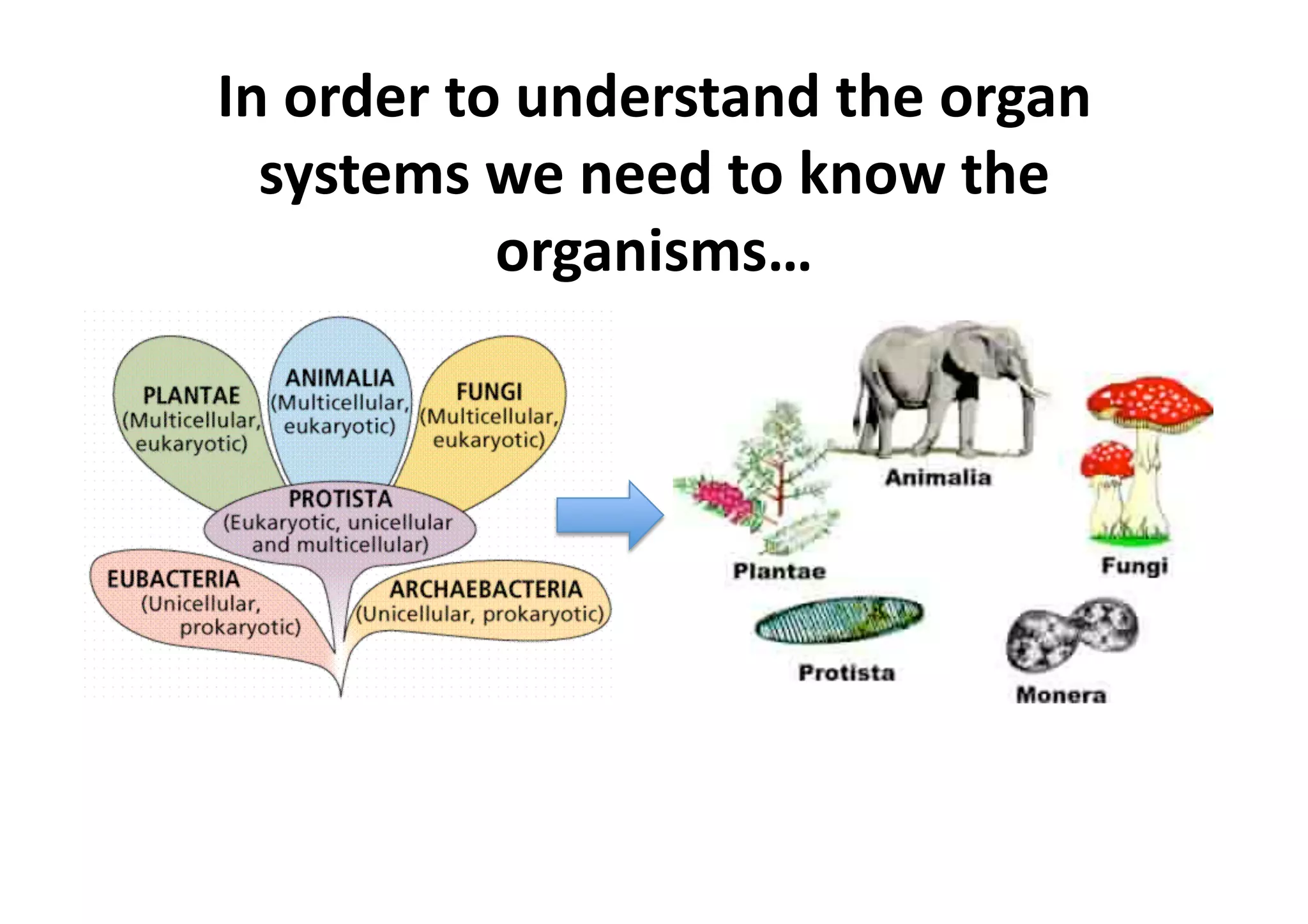 In order to understand the organ systems we need to know the organisms…

PLANTAE
(Multicellular, eukaryotic)

ANIMALIA
(Multicellular, eukaryotic)

FUNGI
(Multicellular, eukaryotic)

PROTISTA
(Eukaryotic, unicellular and multicellular)

EUBACTERIA
(Unicellular, prokaryotic)

ARCHAEBACTERIA
(Unicellular, prokaryotic)

Animalia

Plantae

Fungi

Protista

Monera